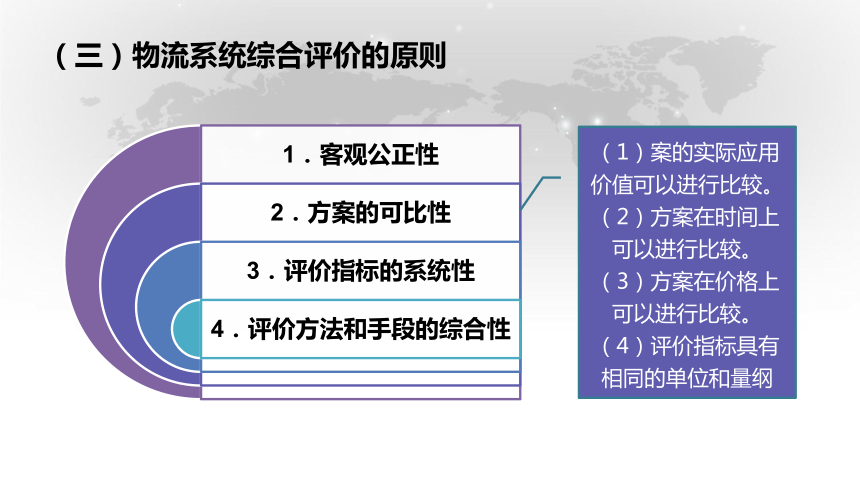 （三）物流系统综合评价的原则

1．客观公正性

2．方案的可比性

3．评价指标的系统性

4．评价方法和手段的综合性

（1）案的实际应用价值可以进行比较。
（2）方案在时间上可以进行比较。
（3）方案在价格上可以进行比较。
（4）评价指标具有相同的单位和量纲